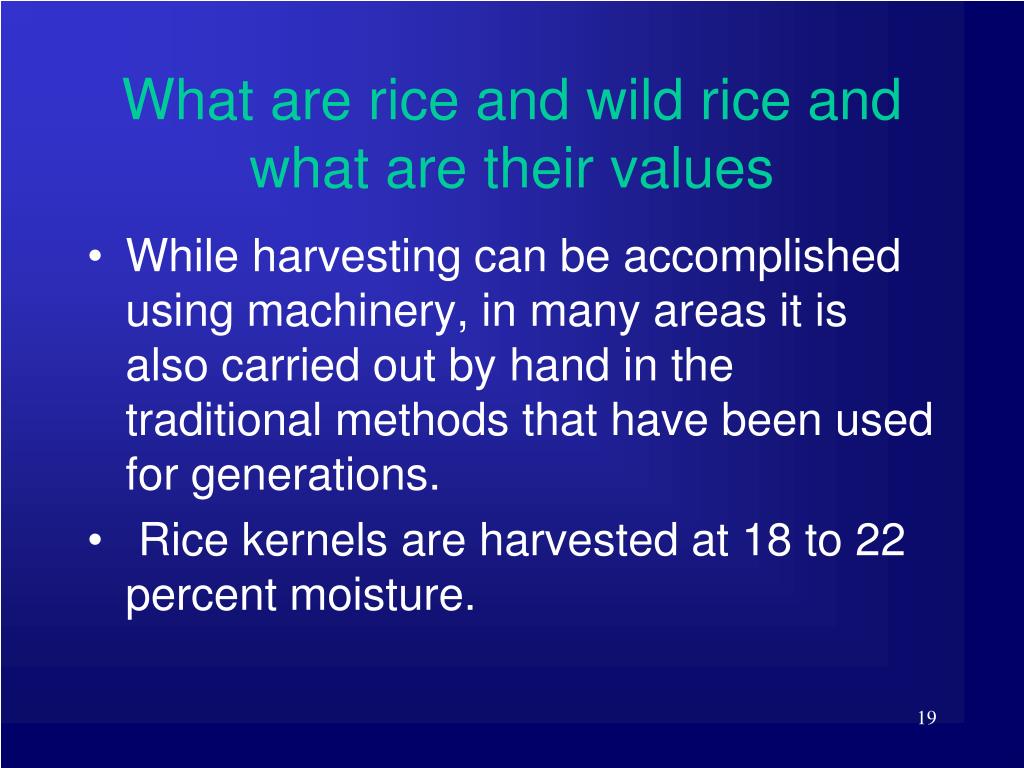 What are rice and wild rice and what are their values

• While harvesting can be accomplished using machinery, in many areas it is also carried out by hand in the traditional methods that have been used for generations.
• Rice kernels are harvested at 18 to 22 percent moisture.

19